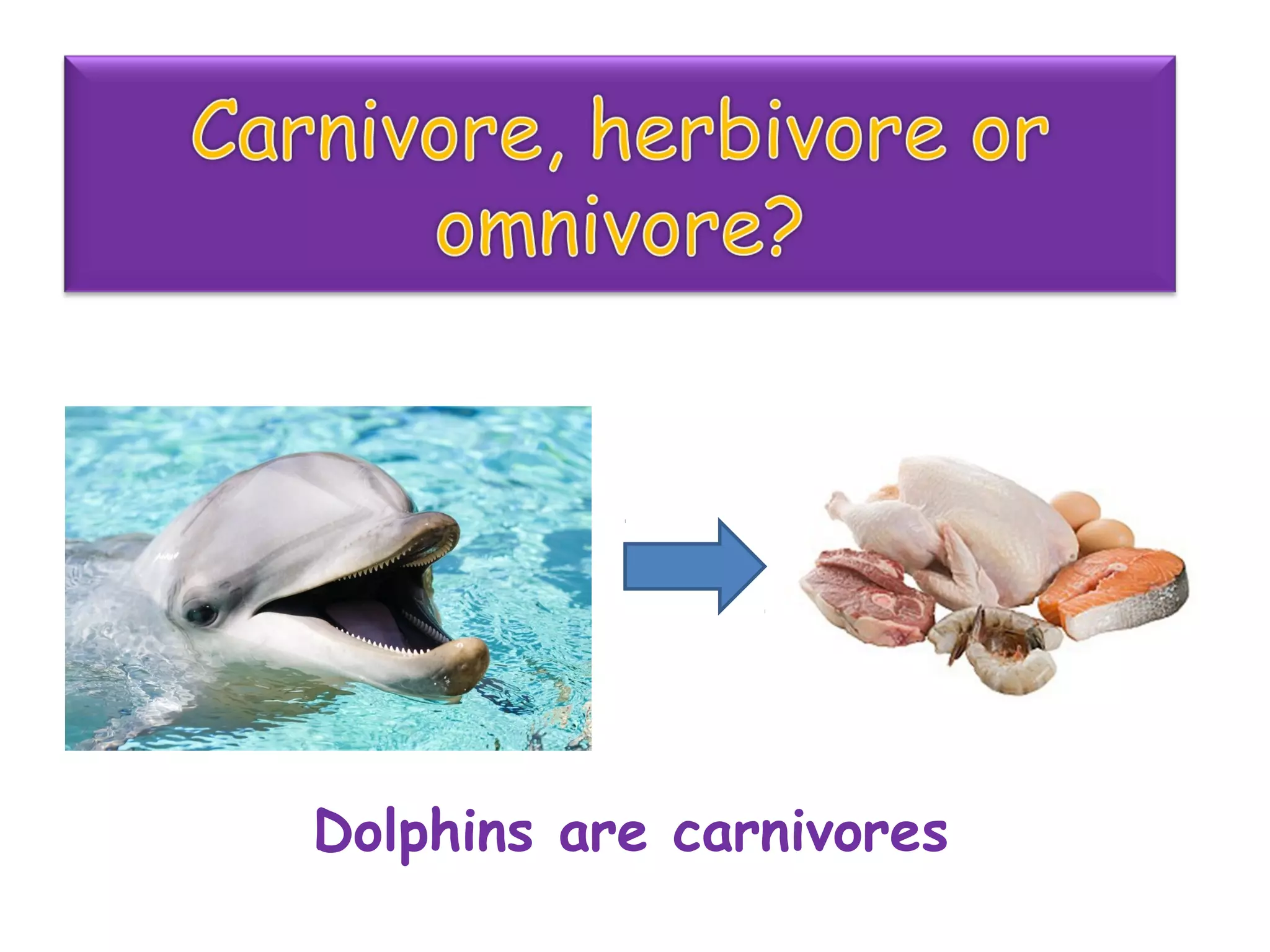 Carnivore, herbivore or omnivore?

Dolphins are carnivores